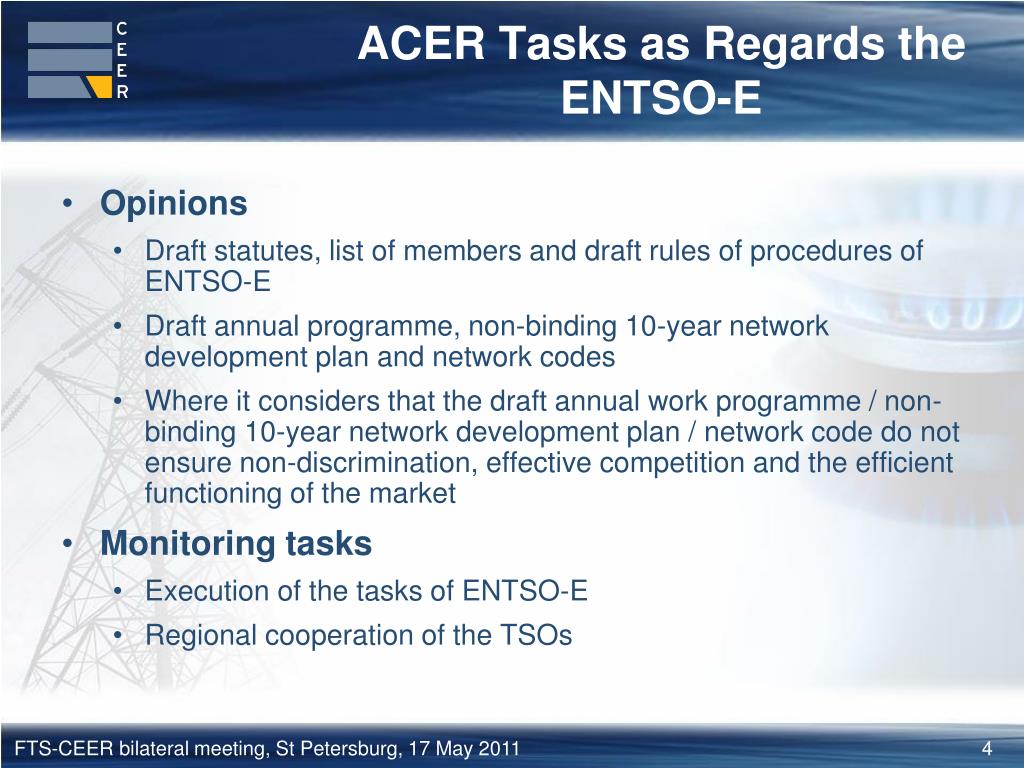 C
E
E
R

ACER Tasks as Regards the ENTSO-E

• Opinions
• Draft statutes, list of members and draft rules of procedures of ENTSO-E
• Draft annual programme, non-binding 10-year network development plan and network codes
• Where it considers that the draft annual work programme / non-binding 10-year network development plan / network code do not ensure non-discrimination, effective competition and the efficient functioning of the market
• Monitoring tasks
• Execution of the tasks of ENTSO-E
• Regional cooperation of the TSOs

FTS-CEER bilateral meeting, St Petersburg, 17 May 2011

4